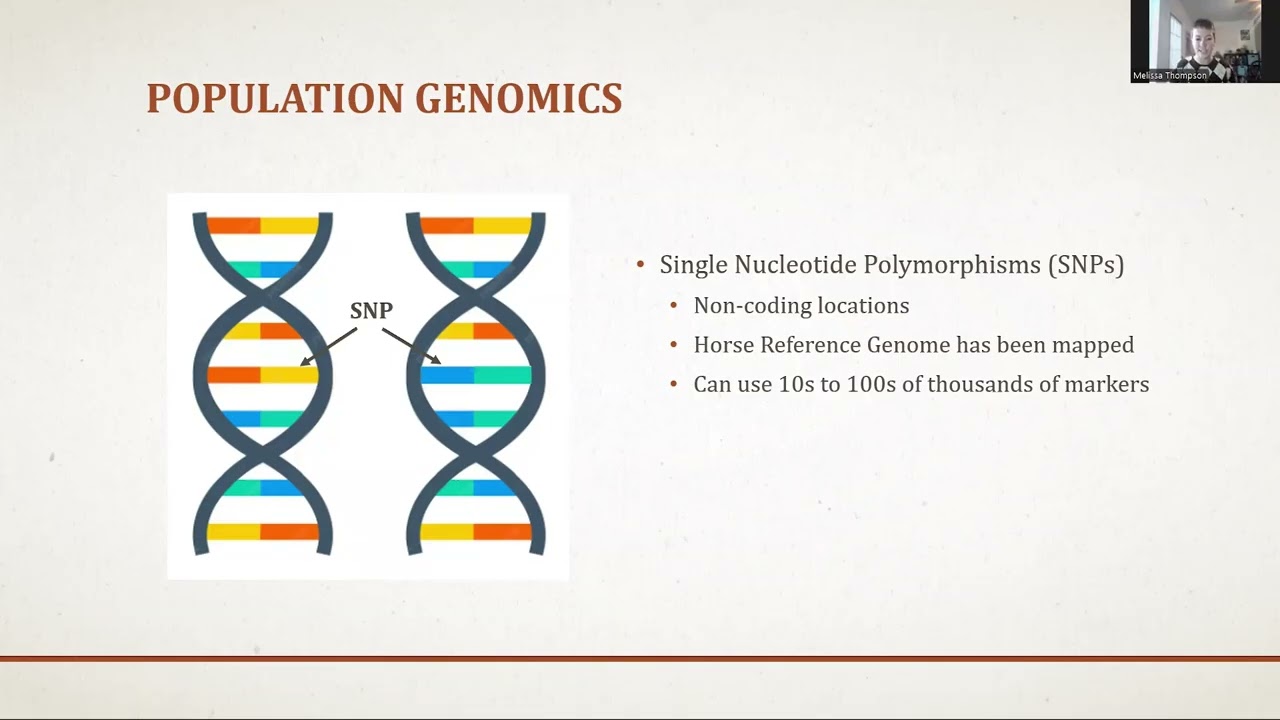 Melissa Thompson

POPULATION GENOMICS

SNP

• Single Nucleotide Polymorphisms (SNPs)
  • Non-coding locations
  • Horse Reference Genome has been mapped
  • Can use 10s to 100s of thousands of markers